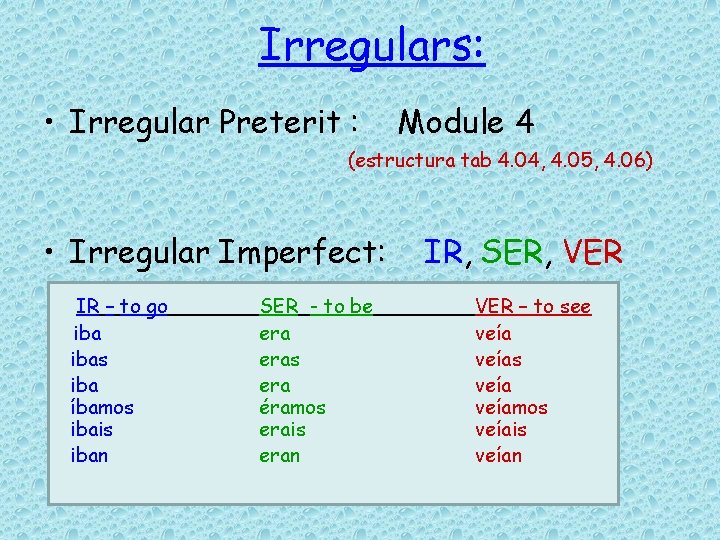 Irregulars:

• Irregular Preterit : Module 4

(estructura tab 4.04, 4.05, 4.06)

• Irregular Imperfect: IR, SER, VER

| IR – to go | SER - to be | VER – to see |
|---|---|---|
| iba | era | veía |
| ibas | eras | veías |
| iba | era | veía |
| íbamos | éramos | veíamos |
| ibais | erais | veíais |
| iban | eran | veían |